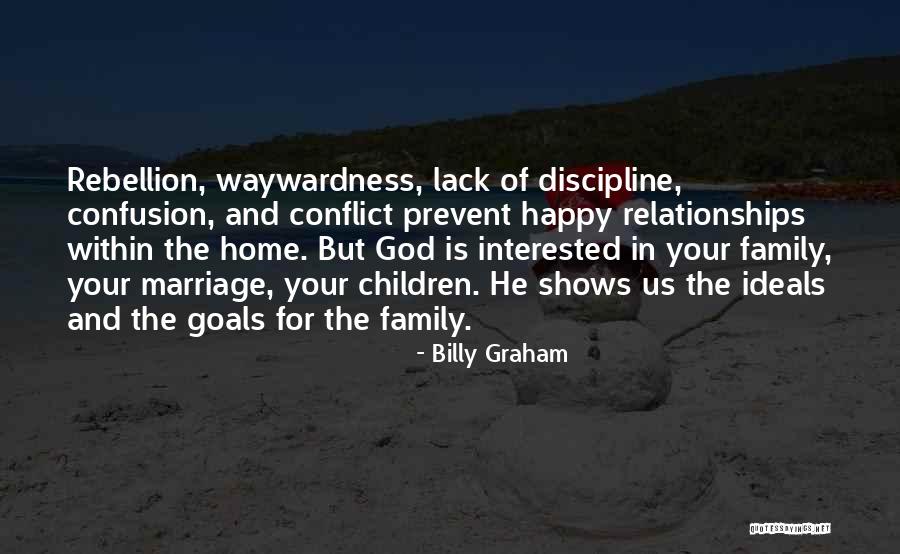 Rebellion, waywardness, lack of discipline, confusion, and conflict prevent happy relationships within the home. But God is interested in your family, your marriage, your children. He shows us the ideals and the goals for the family.

- Billy Graham

QUOTESSAYINGS.NET